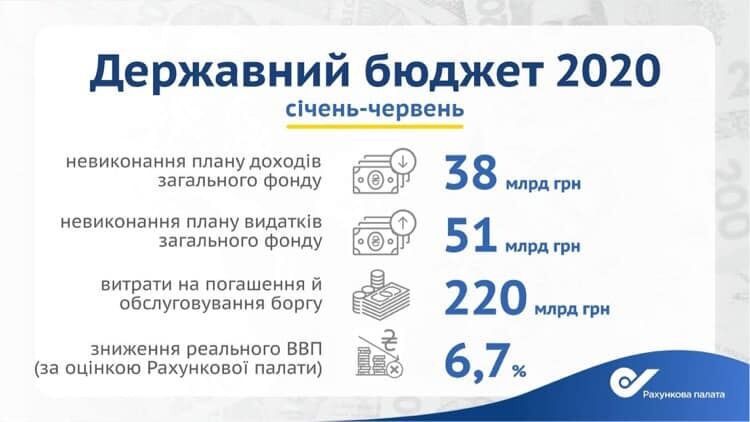 Державний бюджет 2020
січень-червень

невиконання плану доходів загального фонду
38 млрд грн

невиконання плану видатків загального фонду
51 млрд грн

витрати на погашення й обслуговування боргу
220 млрд грн

зниження реального ВВП (за оцінкою Рахункової палати)
6,7 %

Рахункова палата